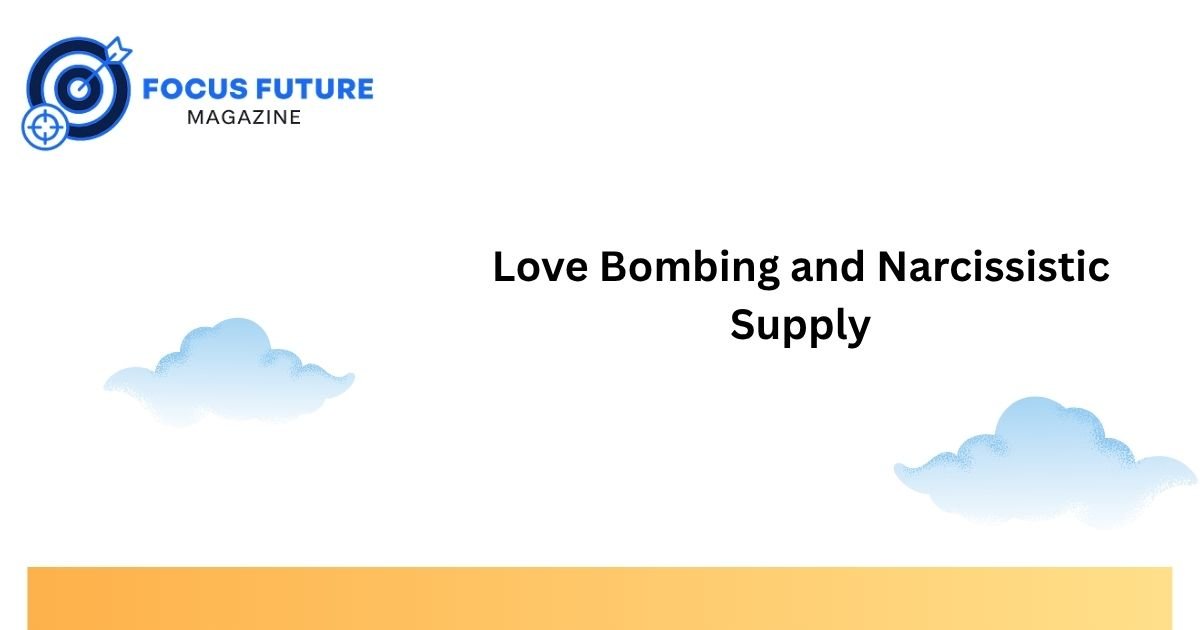 FOCUS FUTURE
MAGAZINE

Love Bombing and Narcissistic Supply